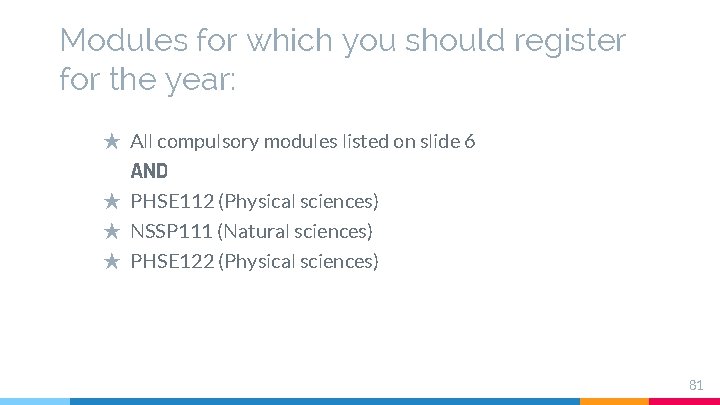 Modules for which you should register for the year:

★ All compulsory modules listed on slide 6
AND
★ PHSE112 (Physical sciences)
★ NSSP111 (Natural sciences)
★ PHSE122 (Physical sciences)

81